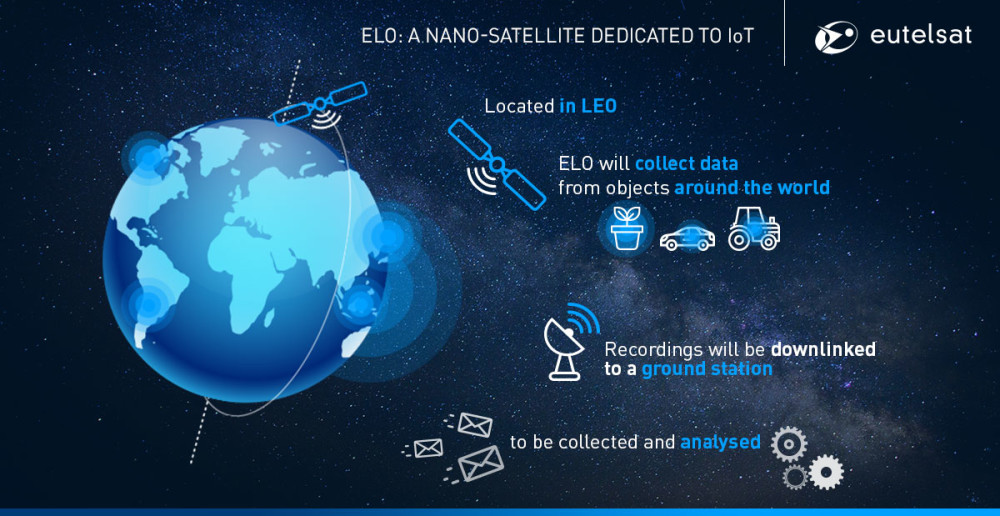 ELO: A NANO-SATELLITE DEDICATED TO IoT

eutelsat

Located in LEO

ELO will collect data from objects around the world

Recordings will be downlinked to a ground station

to be collected and analysed